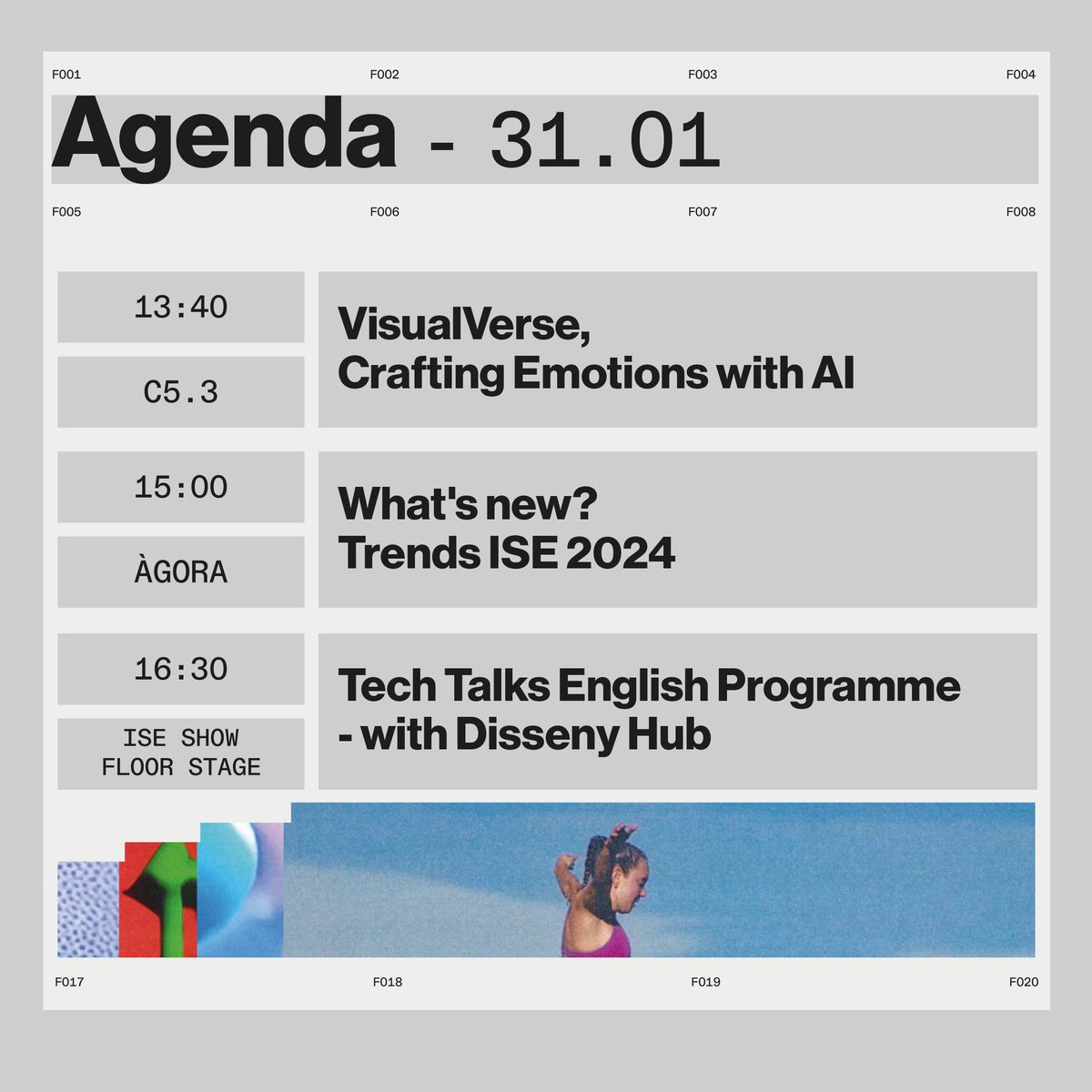 F001 F002 F003 F004

Agenda - 31.01

F005 F006 F007 F008

13:40

C5.3

VisualVerse, Crafting Emotions with AI

15:00

ÀGORA

What's new? Trends ISE 2024

16:30

ISE SHOW FLOOR STAGE

Tech Talks English Programme - with Disseny Hub

F017 F018 F019 F020